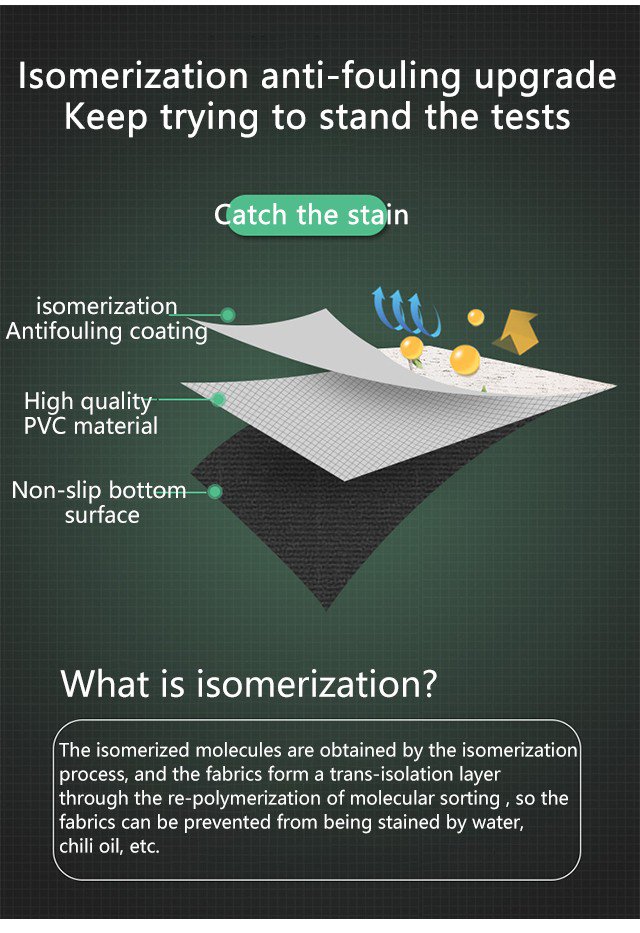 Isomerization anti-fouling upgrade
Keep trying to stand the tests

Catch the stain

isomerization
Antifouling coating

High quality
PVC material

Non-slip bottom
surface

What is isomerization?

The isomerized molecules are obtained by the isomerization process, and the fabrics form a trans-isolation layer through the re-polymerization of molecular sorting , so the fabrics can be prevented from being stained by water, chili oil, etc.